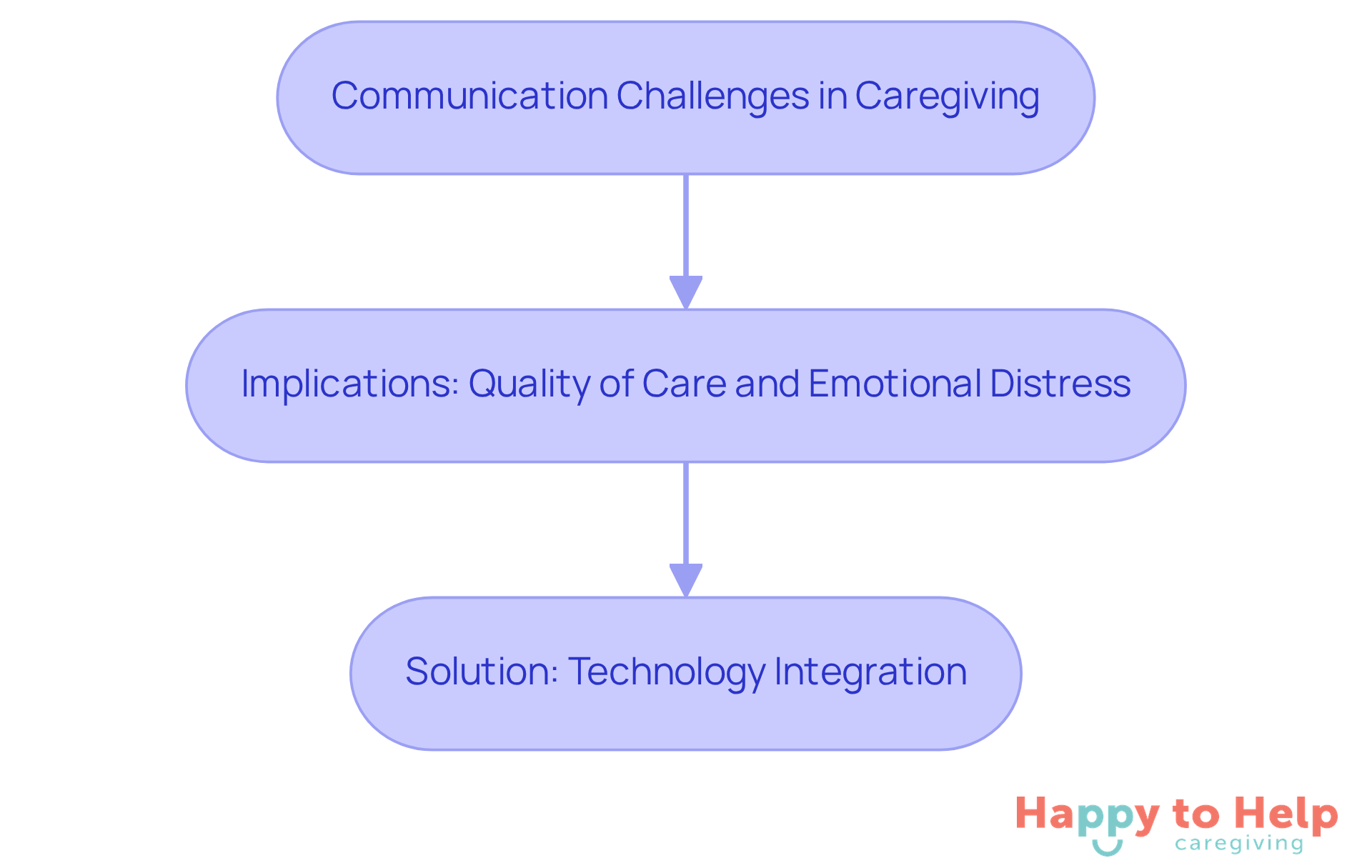 Communication Challenges in Caregiving

Implications: Quality of Care and Emotional Distress

Solution: Technology Integration

Happy to Help
caregiving